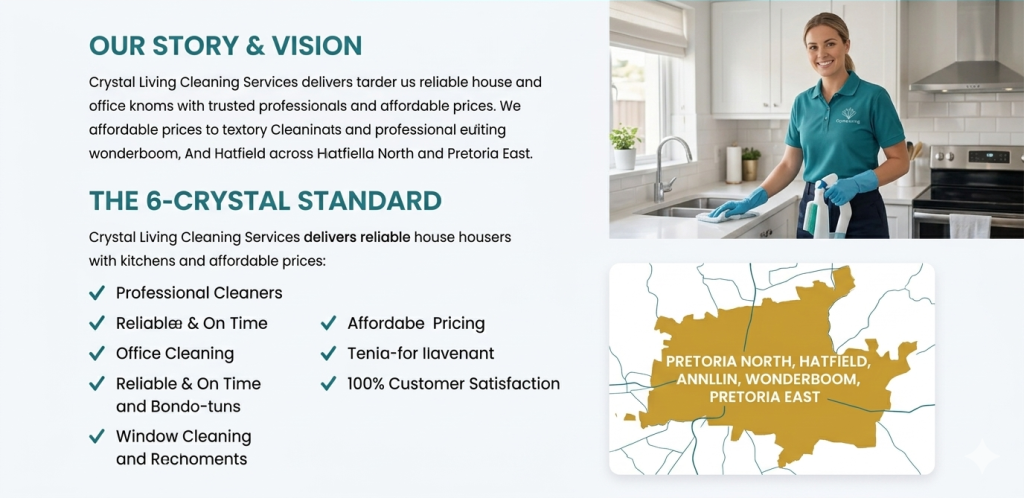 OUR STORY & VISION

Crystal Living Cleaning Services delivers tarder us reliable house and office knoms with trusted professionals and affordable prices. We affordable prices to textory Cleaninats and professional euiting wonderboom, And Hatfield across Hatfiella North and Pretoria East.

THE 6-CRYSTAL STANDARD

Crystal Living Cleaning Services delivers reliable house housers with kitchens and affordable prices:

✓ Professional Cleaners
✓ Reliablæ & On Time
✓ Office Cleaning
✓ Reliable & On Time and Bondo-tuns
✓ Window Cleaning and Rechoments

✓ Affordabe Pricing
✓ Tenia-for Ilavenant
✓ 100% Customer Satisfaction

PRETORIA NORTH, HATFIELD, ANNLLIN, WONDERBOOM, PRETORIA EAST